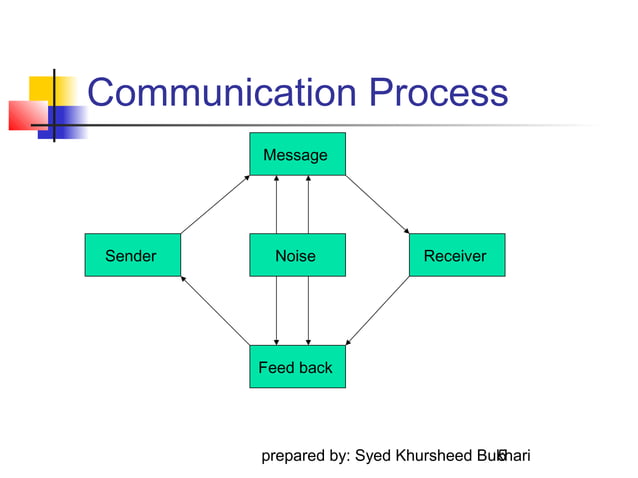 Communication Process

Message

Sender

Noise

Receiver

Feed back

prepared by: Syed Khursheed Bukhari

6